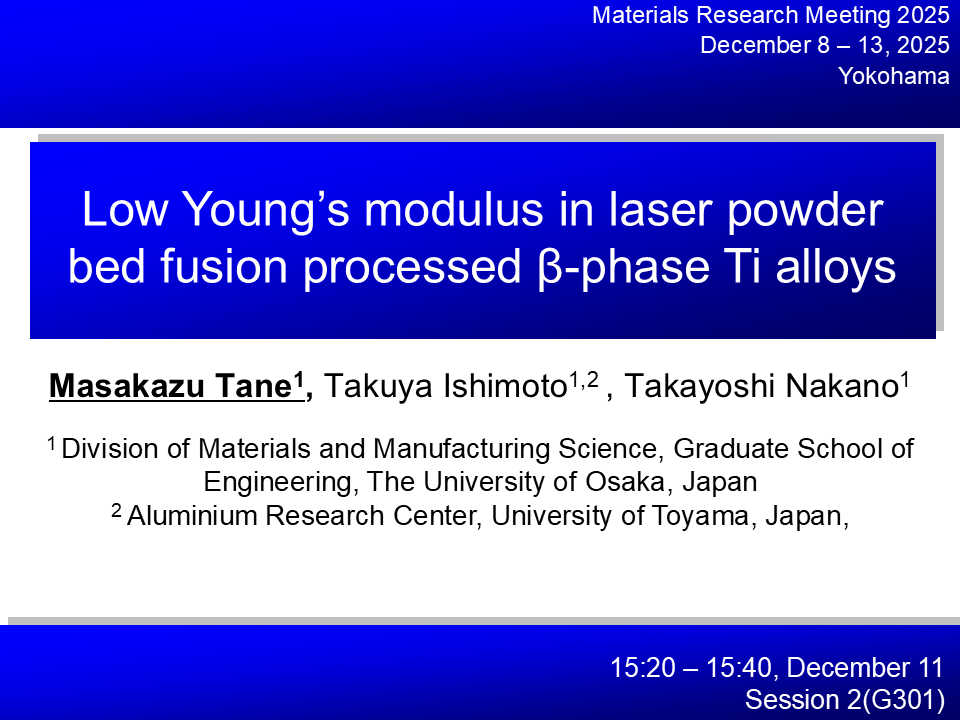 Materials Research Meeting 2025
December 8 – 13, 2025
Yokohama

Low Young's modulus in laser powder bed fusion processed β-phase Ti alloys

Masakazu Tane$^1$, Takuya Ishimoto$^{1,2}$ , Takayoshi Nakano$^1$

$^1$ Division of Materials and Manufacturing Science, Graduate School of Engineering, The University of Osaka, Japan
$^2$ Aluminium Research Center, University of Toyama, Japan,

15:20 – 15:40, December 11
Session 2(G301)